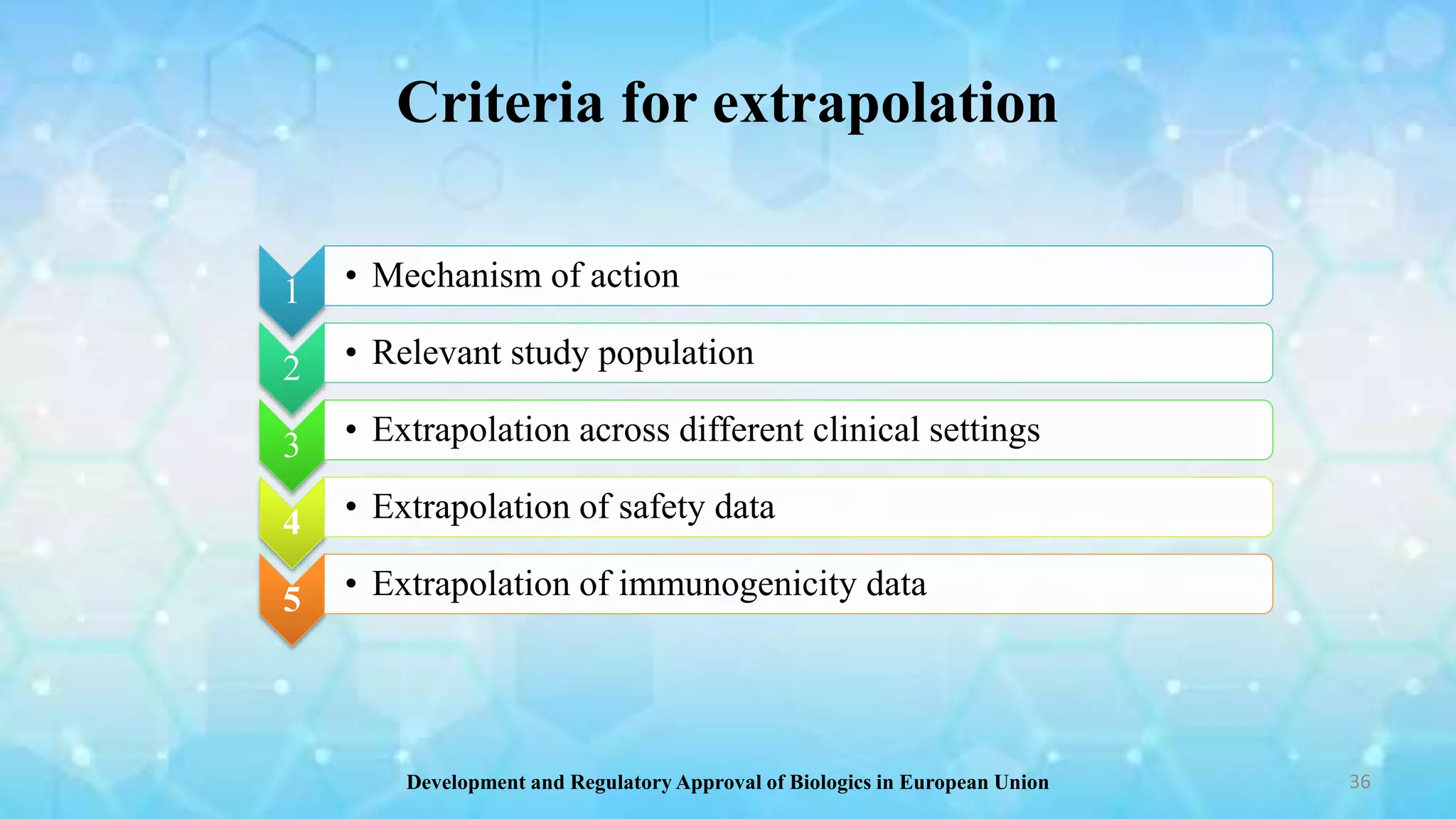 Criteria for extrapolation

1
• Mechanism of action

2
• Relevant study population

3
• Extrapolation across different clinical settings

4
• Extrapolation of safety data

5
• Extrapolation of immunogenicity data

Development and Regulatory Approval of Biologics in European Union

36